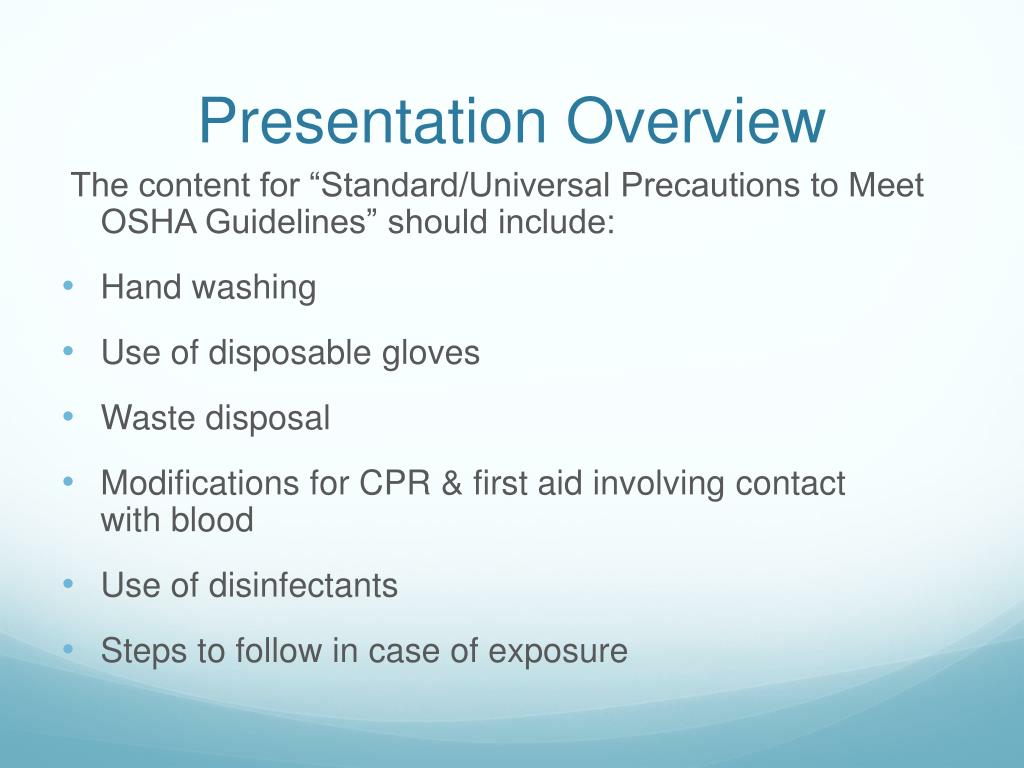 Presentation Overview

The content for “Standard/Universal Precautions to Meet OSHA Guidelines” should include:

• Hand washing
• Use of disposable gloves
• Waste disposal
• Modifications for CPR & first aid involving contact with blood
• Use of disinfectants
• Steps to follow in case of exposure